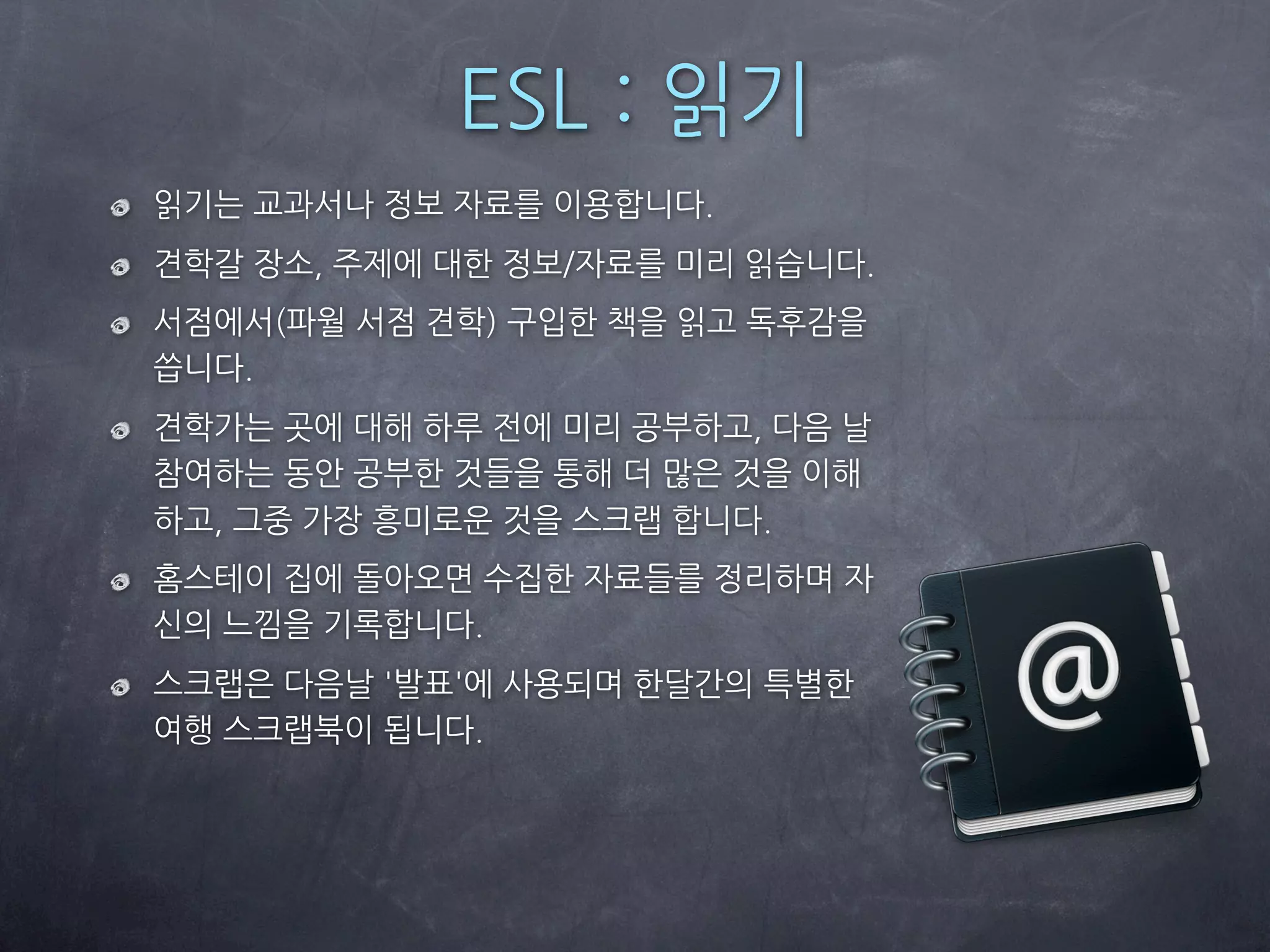 ESL : 읽기

읽기는 교과서나 정보 자료를 이용합니다.

견학갈 장소, 주제에 대한 정보/자료를 미리 읽습니다.

서점에서(파월 서점 견학) 구입한 책을 읽고 독후감을 씁니다.

견학가는 곳에 대해 하루 전에 미리 공부하고, 다음 날 참여하는 동안 공부한 것들을 통해 더 많은 것을 이해하고, 그중 가장 흥미로운 것을 스크랩 합니다.

홈스테이 집에 돌아오면 수집한 자료들를 정리하며 자신의 느낌을 기록합니다.

스크랩은 다음날 '발표'에 사용되며 한달간의 특별한 여행 스크랩북이 됩니다.

@